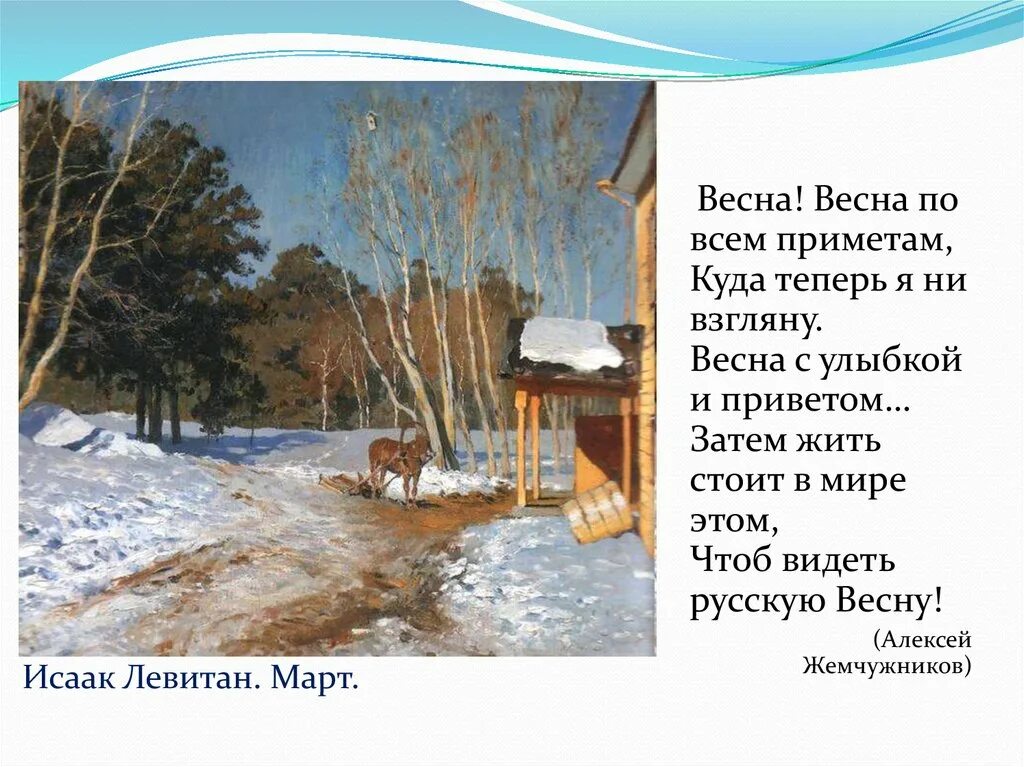 Весна! Весна по всем приметам,
Куда теперь я ни взгляну.
Весна с улыбкой и приветом…
Затем жить стоит в мире этом,
Чтоб видеть русскую Весну!

(Алексей Жемчужников)

Исаак Левитан. Март.